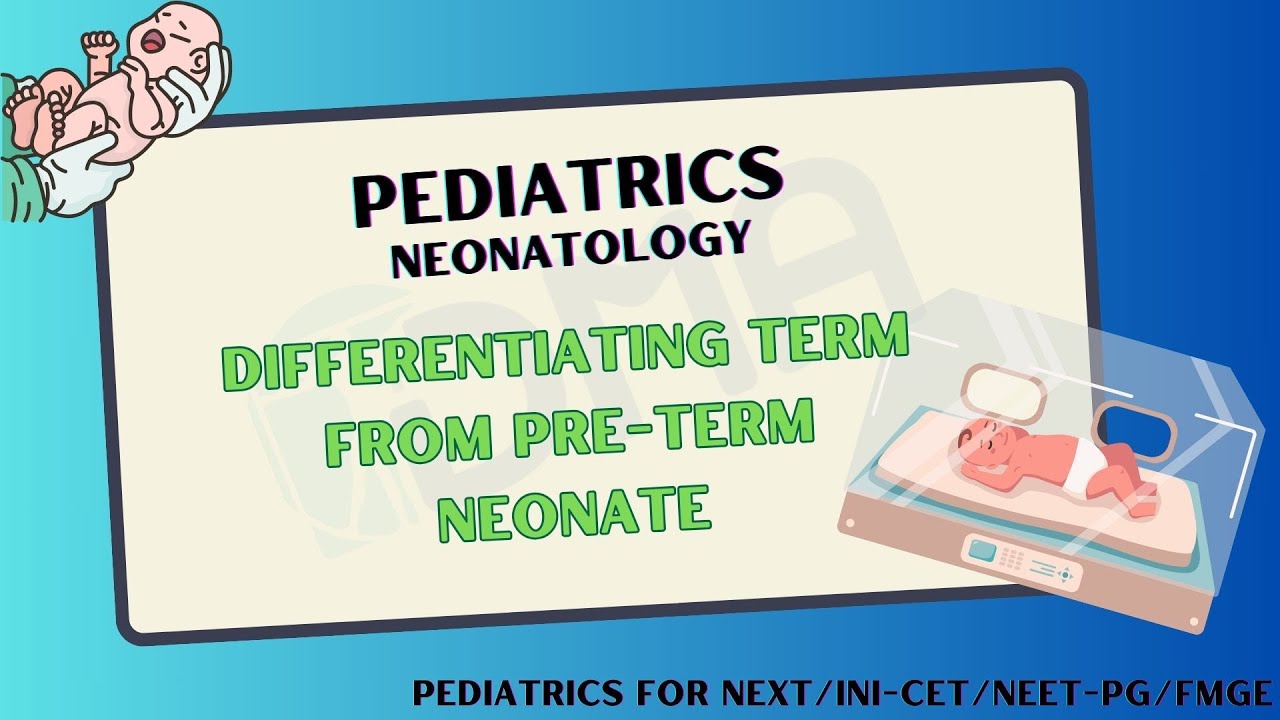 PEDIATRICS
NEONATOLOGY

DIFFERENTIATING TERM FROM PRE-TERM NEONATE

PEDIATRICS FOR NEXT/INI-CET/NEET-PG/FMGE